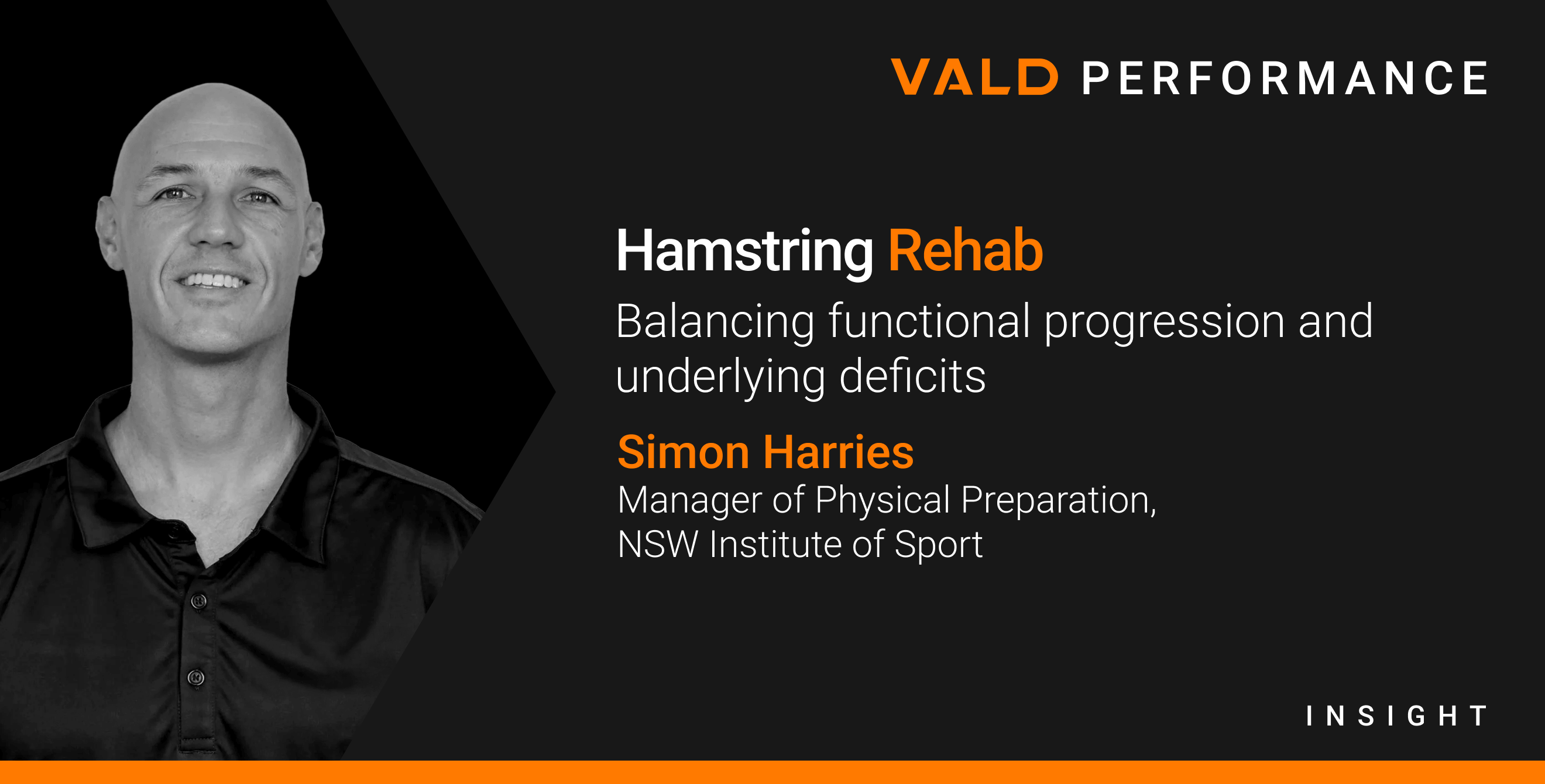 VALD PERFORMANCE

Hamstring Rehab

Balancing functional progression and underlying deficits

Simon Harries

Manager of Physical Preparation, NSW Institute of Sport

INSIGHT